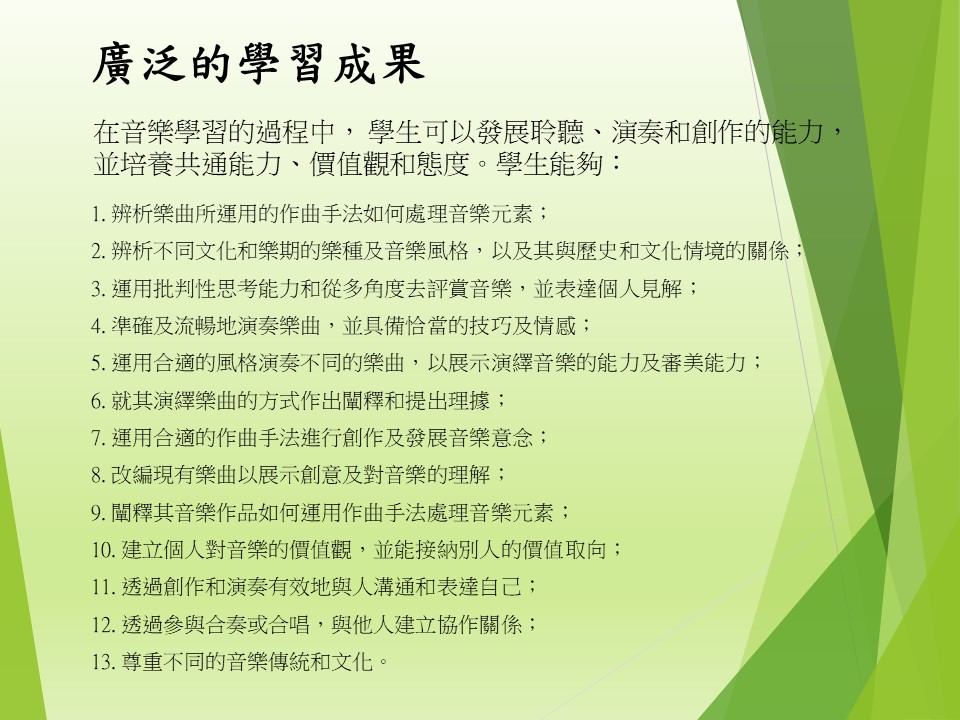 廣泛的學習成果

在音樂學習的過程中， 學生可以發展聆聽、演奏和創作的能力，並培養共通能力、價值觀和態度。學生能夠：

1. 辨析樂曲所運用的作曲手法如何處理音樂元素；
2. 辨析不同文化和樂期的樂種及音樂風格，以及其與歷史和文化情境的關係；
3. 運用批判性思考能力和從多角度去評賞音樂，並表達個人見解；
4. 準確及流暢地演奏樂曲，並具備恰當的技巧及情感；
5. 運用合適的風格演奏不同的樂曲，以展示演繹音樂的能力及審美能力；
6. 就其演繹樂曲的方式作出闡釋和提出理據；
7. 運用合適的作曲手法進行創作及發展音樂意念；
8. 改編現有樂曲以展示創意及對音樂的理解；
9. 闡釋其音樂作品如何運用作曲手法處理音樂元素；
10. 建立個人對音樂的價值觀，並能接納別人的價值取向；
11. 透過創作和演奏有效地與人溝通和表達自己；
12. 透過參與合奏或合唱，與他人建立協作關係；
13. 尊重不同的音樂傳統和文化。